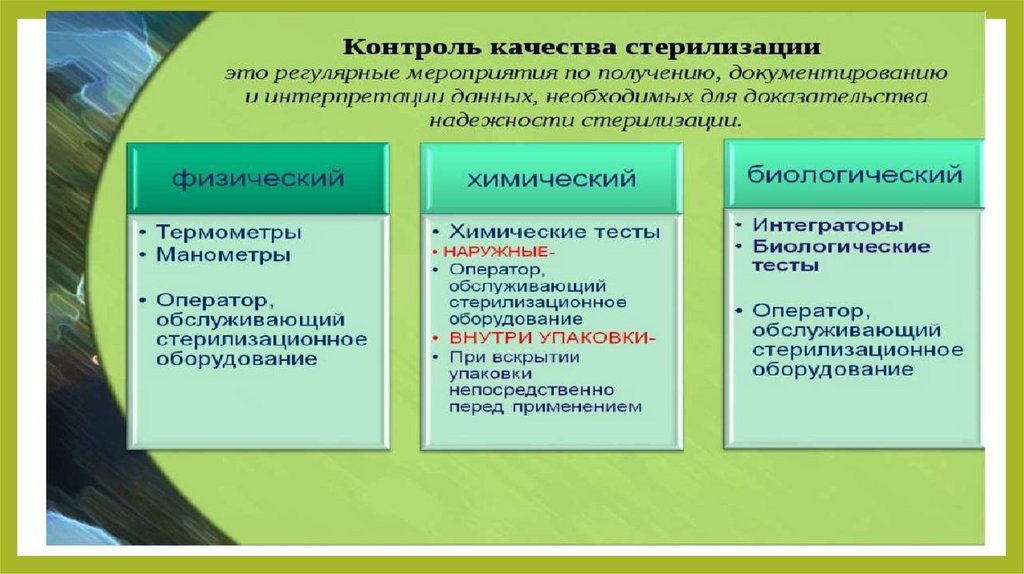 Контроль качества стерилизации
это регулярные мероприятия по получению, документированию и интерпретации данных, необходимых для доказательства надежности стерилизации.

физический

• Термометры
• Манометры

• Оператор, обслуживающий стерилизационное оборудование

химический

• Химические тесты
• НАРУЖНЫЕ-
• Оператор, обслуживающий стерилизационное оборудование
• ВНУТРИ УПАКОВКИ-
• При вскрытии упаковки непосредственно перед применением

биологический

• Интеграторы
• Биологические тесты

• Оператор, обслуживающий стерилизационное оборудование